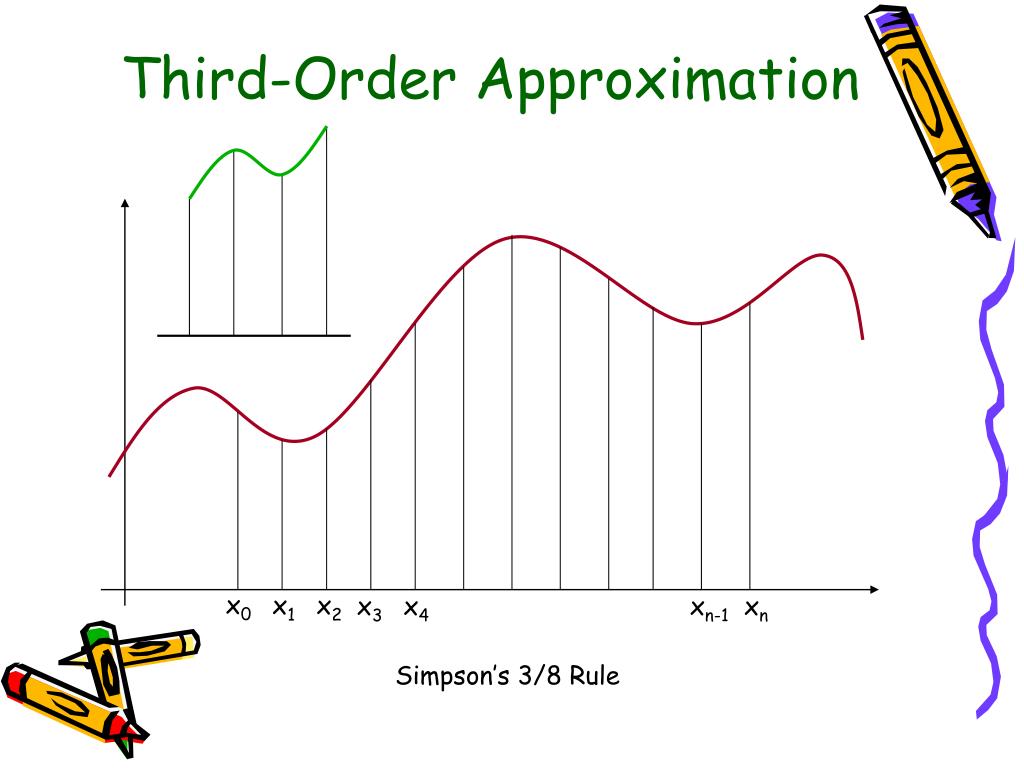 Third-Order Approximation

$x_0$ $x_1$ $x_2$ $x_3$ $x_4$ $x_{n-1}$ $x_n$

Simpson's 3/8 Rule